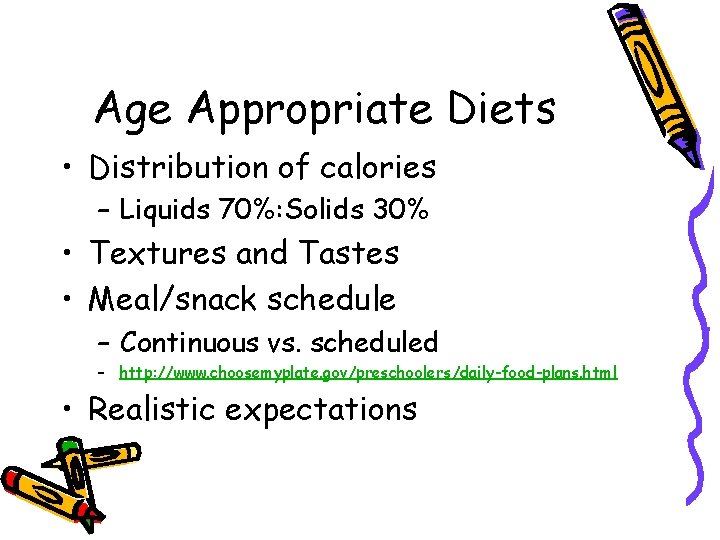 Age Appropriate Diets

• Distribution of calories
– Liquids 70%:Solids 30%
• Textures and Tastes
• Meal/snack schedule
– Continuous vs. scheduled
– http://www.choosemyplate.gov/preschoolers/daily-food-plans.html
• Realistic expectations